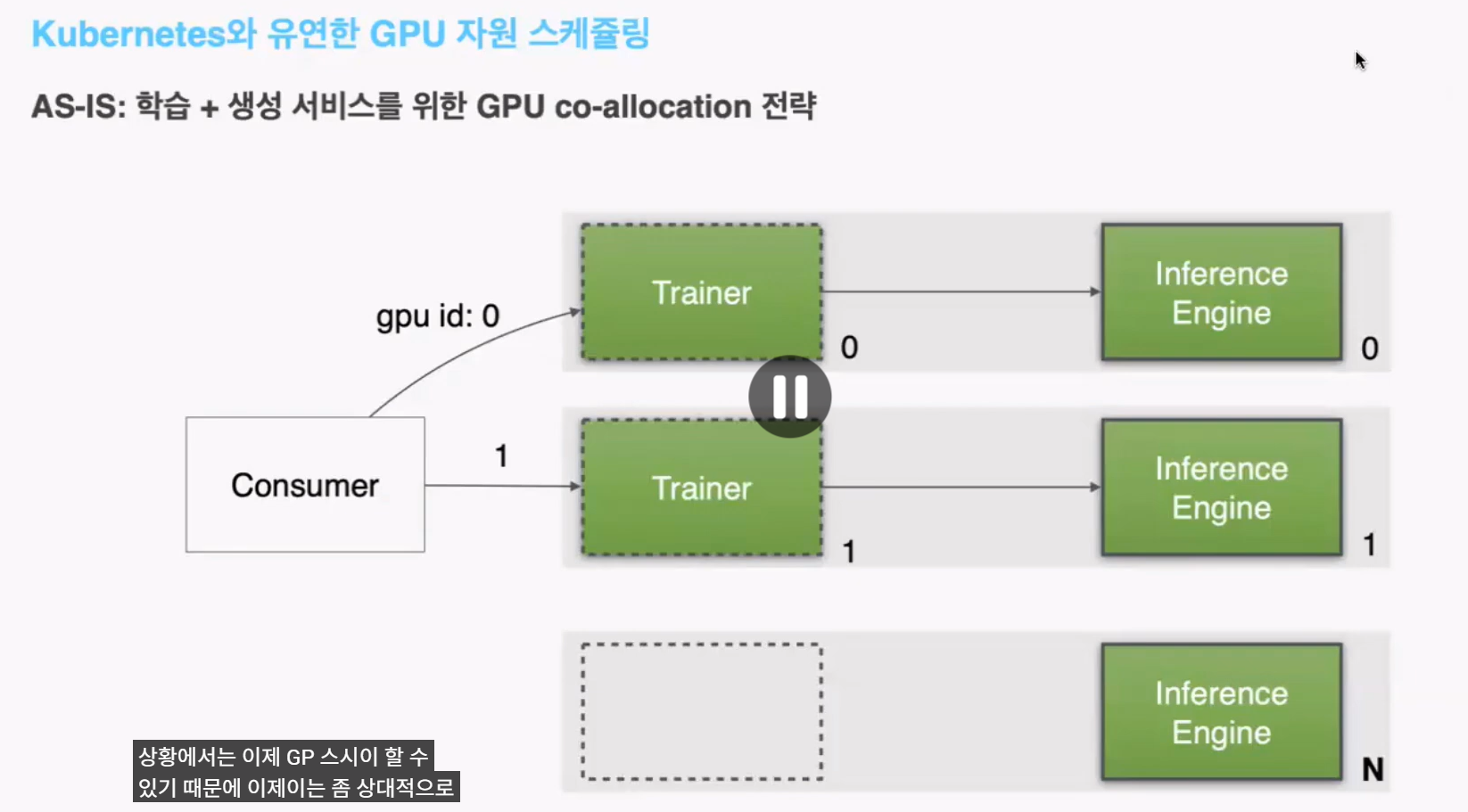 Kubernetes와 유연한 GPU 자원 스케줄링

AS-IS: 학습 + 생성 서비스를 위한 GPU co-allocation 전략

gpu id: 0

Trainer

0

Inference Engine

0

Consumer

1

Trainer

1

Inference Engine

1

Inference Engine

N

상황에서는 이제 GP 스시이 할 수
있기 때문에 이제이는 좀 상대적으로